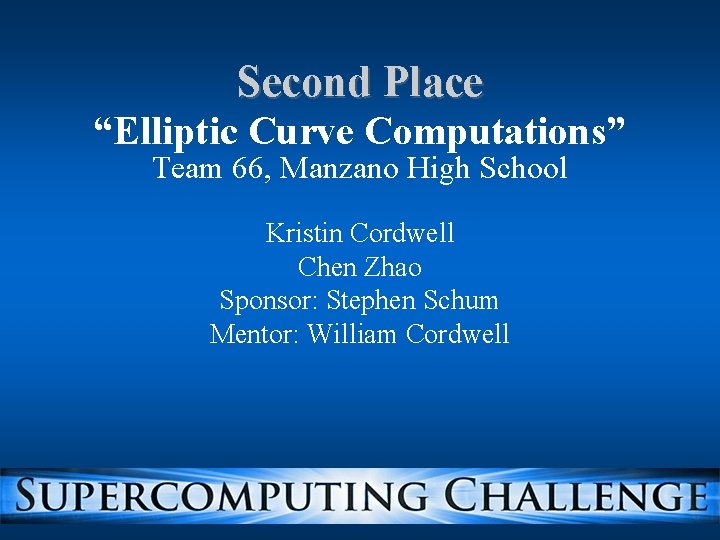 Second Place
“Elliptic Curve Computations”
Team 66, Manzano High School

Kristin Cordwell
Chen Zhao
Sponsor: Stephen Schum
Mentor: William Cordwell

SUPERCOMPUTING CHALLENGE